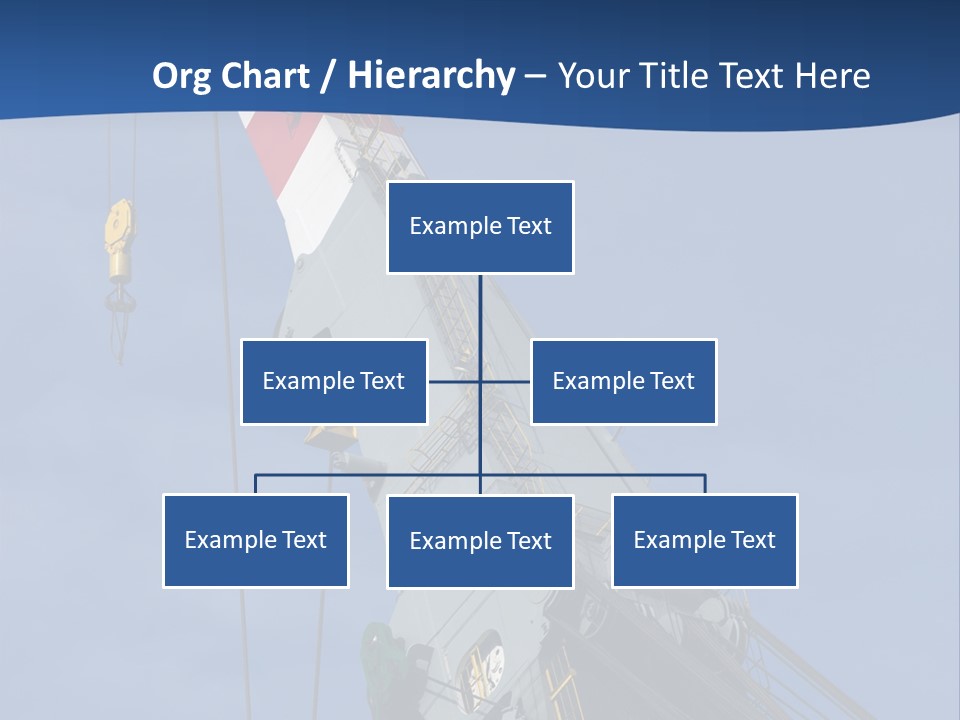 Org Chart / Hierarchy – Your Title Text Here

Example Text

Example Text

Example Text

Example Text

Example Text

Example Text